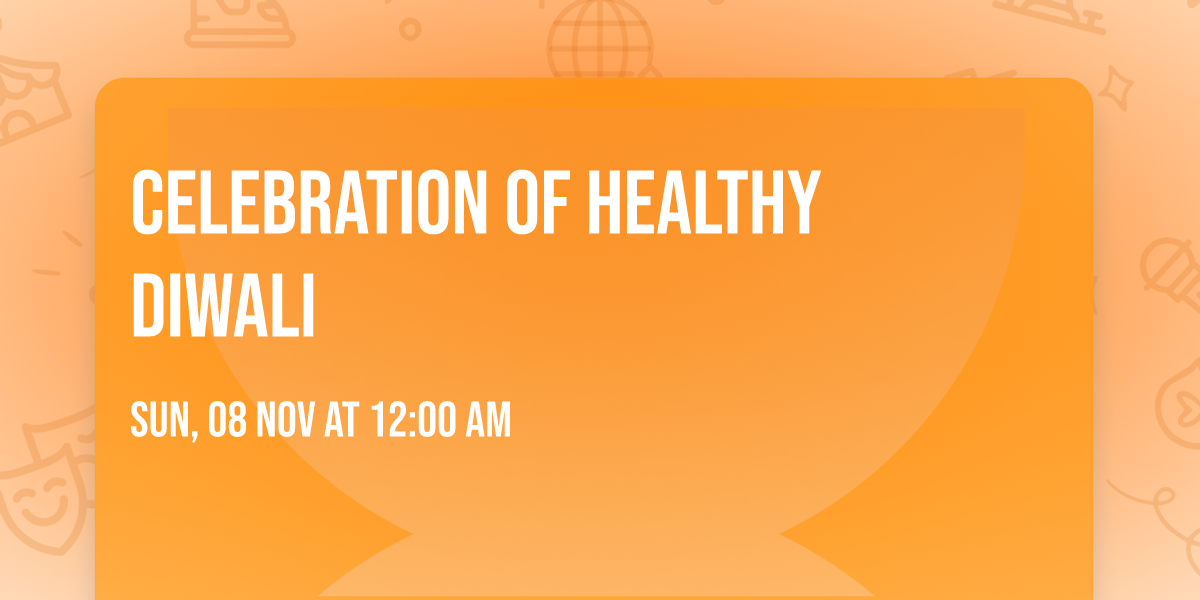 CELEBRATION OF HEALTHY DIWALI

SUN, 08 NOV AT 12:00 AM